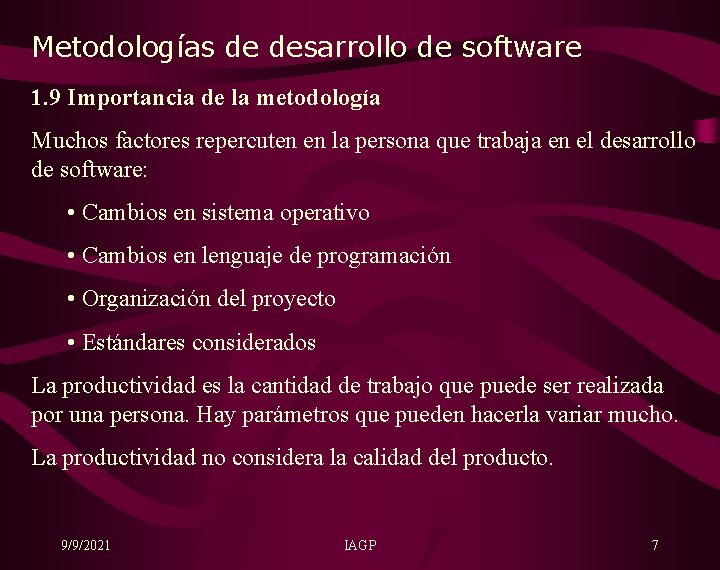 Metodologías de desarrollo de software

1.9 Importancia de la metodología

Muchos factores repercuten en la persona que trabaja en el desarrollo de software:

• Cambios en sistema operativo

• Cambios en lenguaje de programación

• Organización del proyecto

• Estándares considerados

La productividad es la cantidad de trabajo que puede ser realizada por una persona. Hay parámetros que pueden hacerla variar mucho.

La productividad no considera la calidad del producto.

9/9/2021 IAGP 7